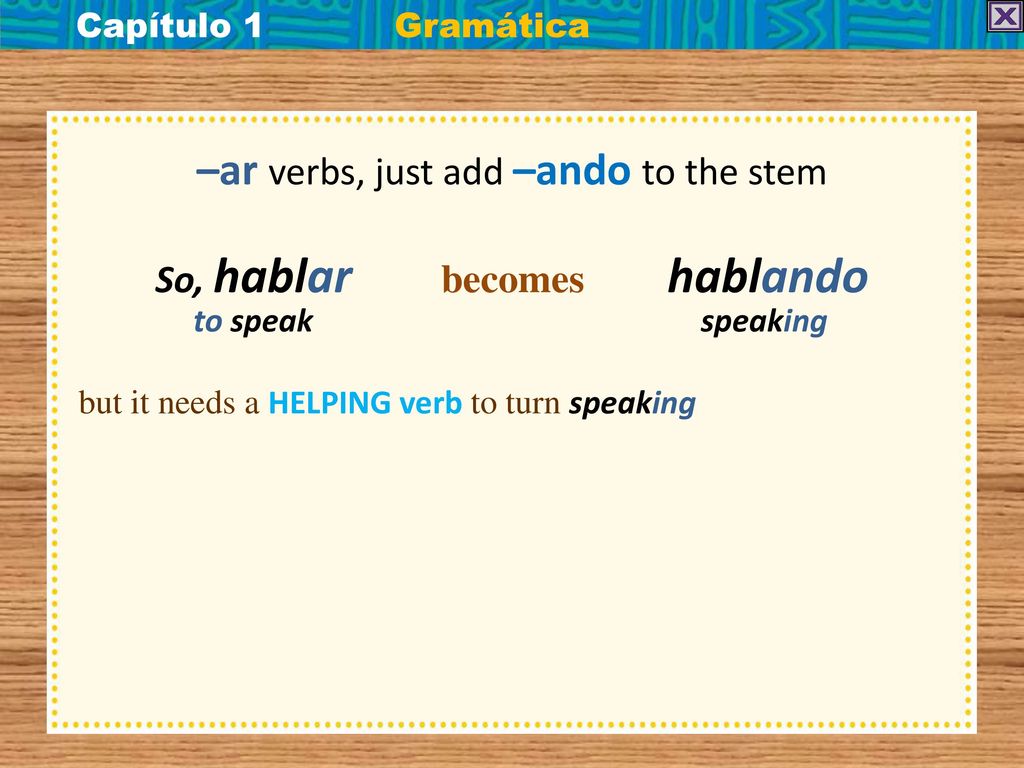 Capítulo 1 Gramática

–ar verbs, just add –ando to the stem

So, hablar becomes hablando
to speak speaking

but it needs a HELPING verb to turn speaking